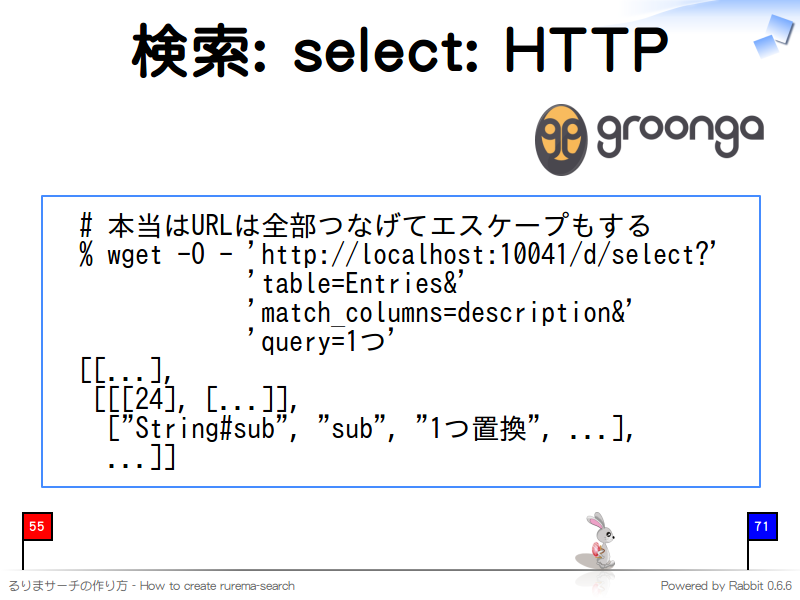 検索: select: HTTP

groonga

# 本当はURLは全部つなげてエスケープもする
% wget -O - 'http://localhost:10041/d/select?'
'table=Entries&'
'match_columns=description&'
'query=1つ'
[[...],
[[[24], [...]],
["String#sub", "sub", "1つ置換", ...],
...]]

55

71

るりまサーチの作り方 - How to create rurema-search

Powered by Rabbit 0.6.6